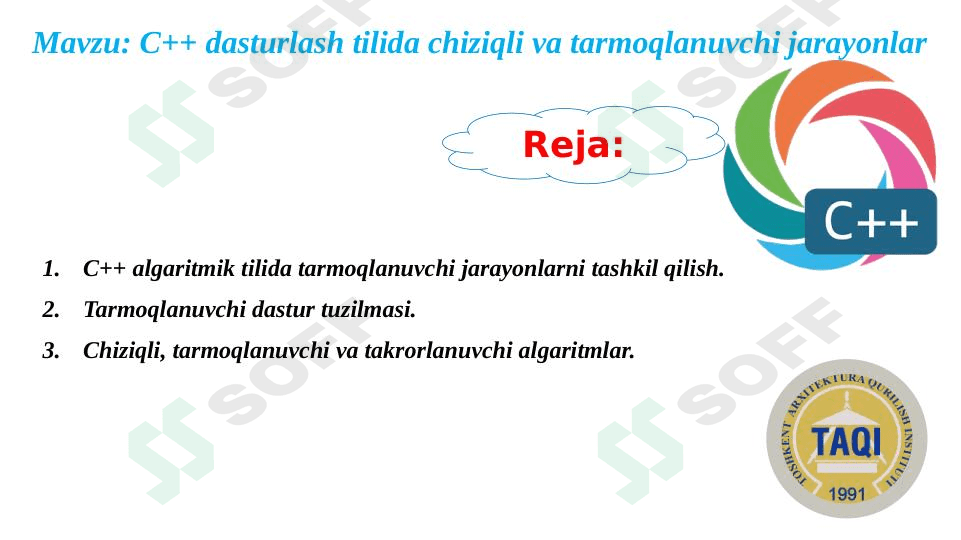 Mavzu: C++ dasturlash tilida chiziqli va tarmoqlanuvchi jarayonlar

Reja:

C++

1. C++ algaritmik tilida tarmoqlanuvchi jarayonlarni tashkil qilish.
2. Tarmoqlanuvchi dastur tuzilmasi.
3. Chiziqli, tarmoqlanuvchi va takrorlanuvchi algaritmlar.

SOFF SOFF SOFF SOFF

TOSHKENT ARXITEKTURA QURILISH INSTITUTI
TAQI
1991